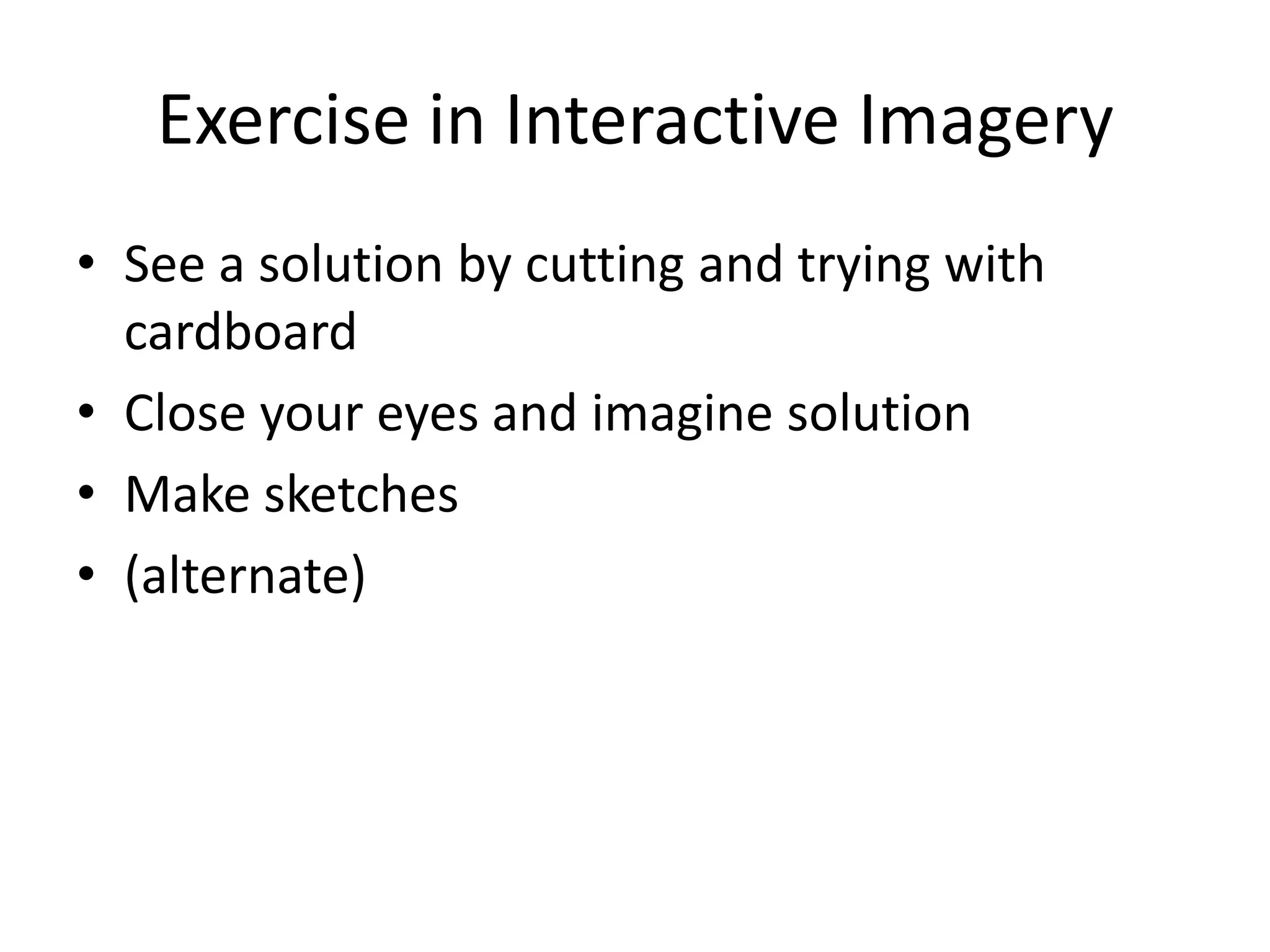 Exercise in Interactive Imagery

• See a solution by cutting and trying with cardboard
• Close your eyes and imagine solution
• Make sketches
• (alternate)